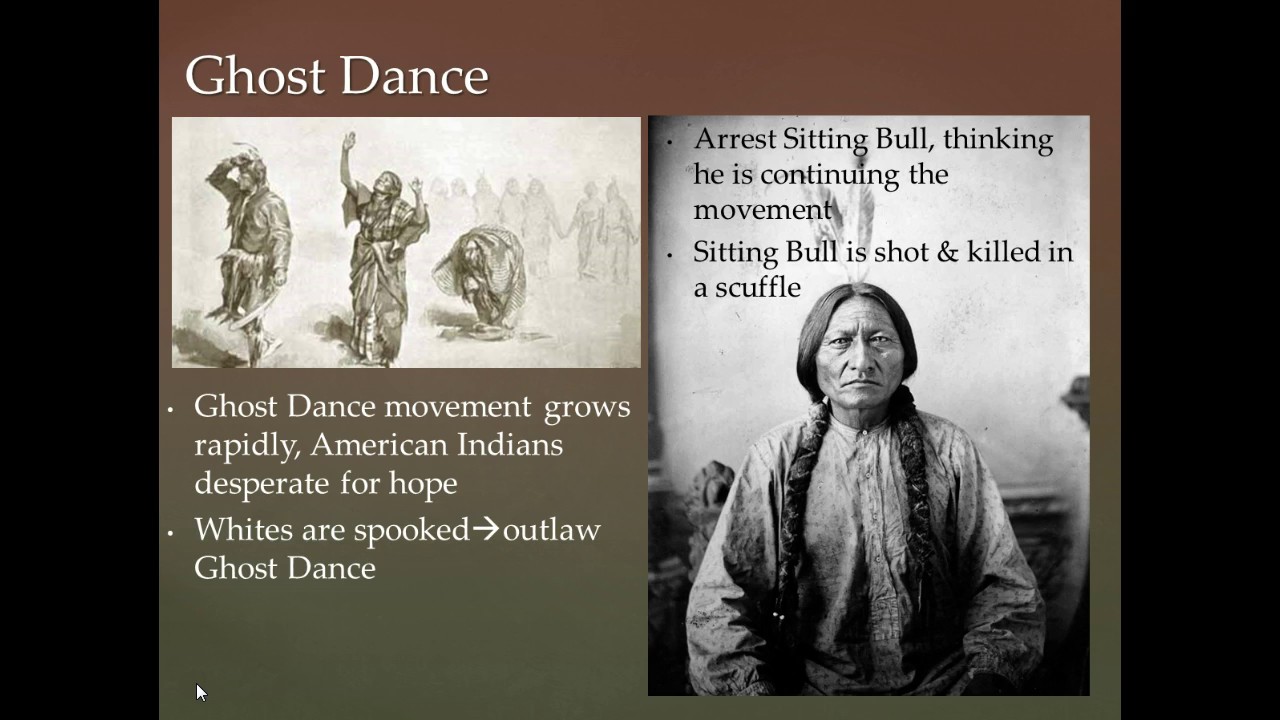 Ghost Dance

• Ghost Dance movement grows rapidly, American Indians desperate for hope
• Whites are spooked→outlaw Ghost Dance

• Arrest Sitting Bull, thinking he is continuing the movement
• Sitting Bull is shot & killed in a scuffle